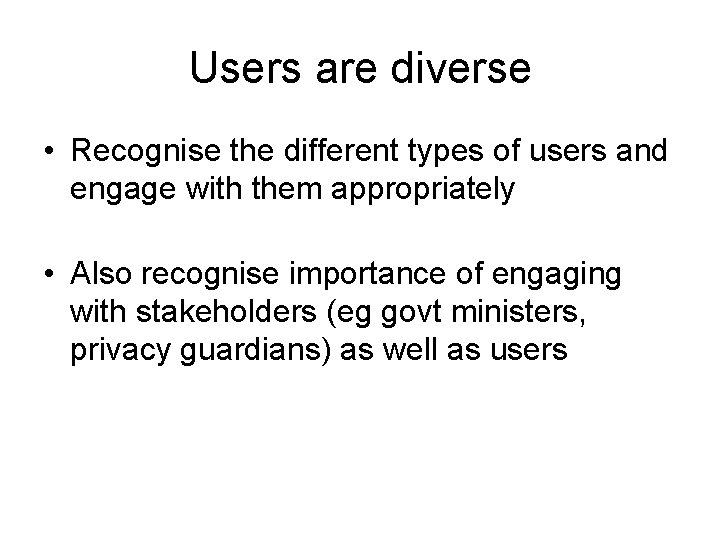 Users are diverse

• Recognise the different types of users and engage with them appropriately

• Also recognise importance of engaging with stakeholders (eg govt ministers, privacy guardians) as well as users